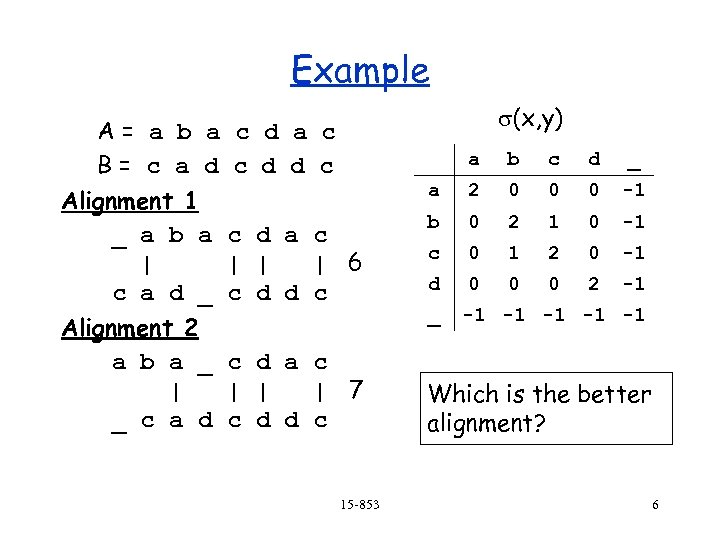 Example

A = a b a c d a c

B = c a d c d d c

Alignment 1

_ a b a c d a c

| | | | 6

c a d _ c d d c

Alignment 2

a b a _ c d a c

| | | | 7

_ c a d c d d c

$\sigma(x,y)$

| | a | b | c | d | _ |
|---|---|---|---|---|---|
| a | 2 | 0 | 0 | 0 | -1 |
| b | 0 | 2 | 1 | 0 | -1 |
| c | 0 | 1 | 2 | 0 | -1 |
| d | 0 | 0 | 0 | 2 | -1 |
| _ | -1 | -1 | -1 | -1 | -1 |

Which is the better alignment?

15-853

6